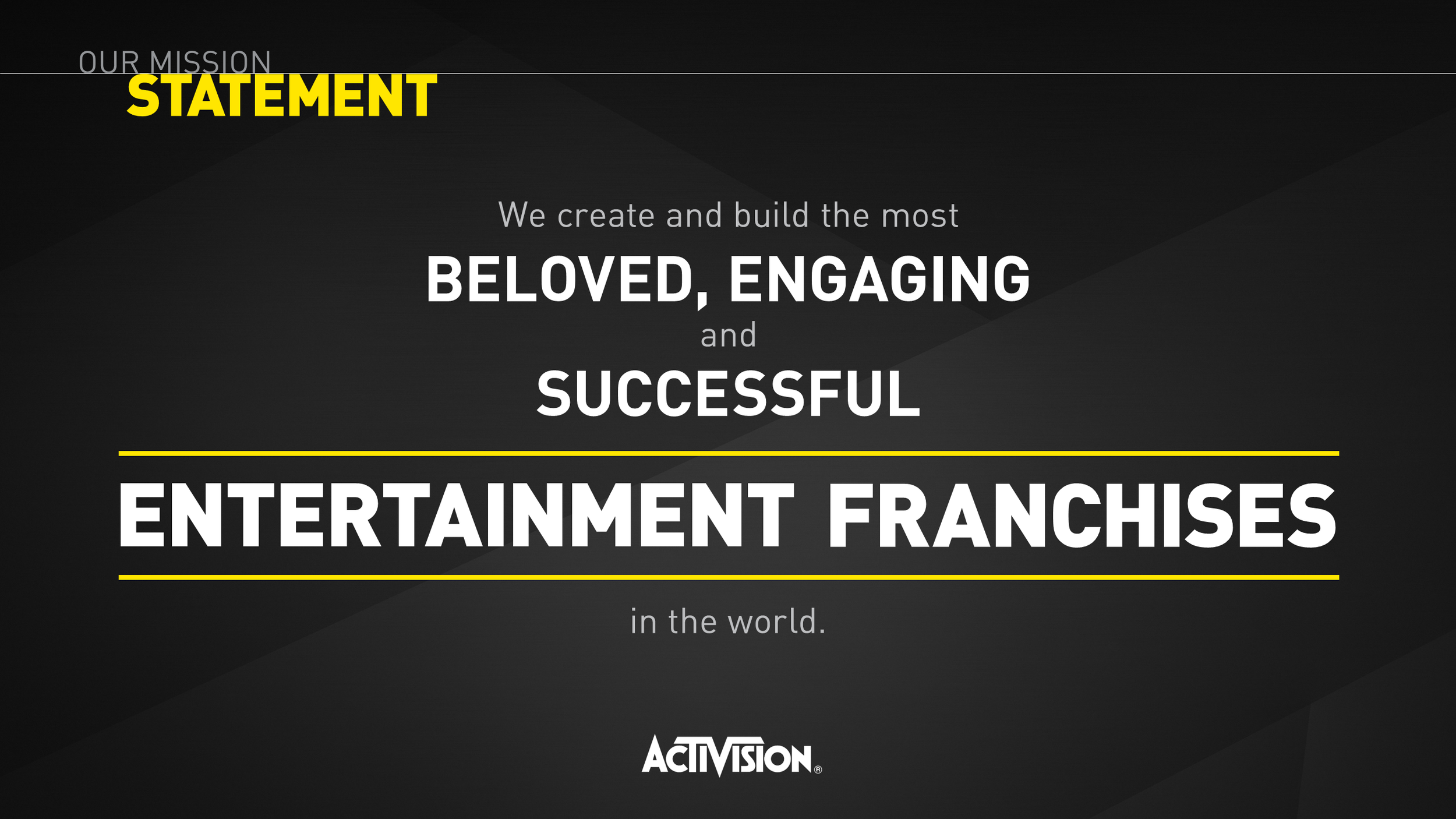 OUR MISSION
STATEMENT

We create and build the most

BELOVED, ENGAGING

and

SUCCESSFUL

ENTERTAINMENT FRANCHISES

in the world.

ACTIVISION®